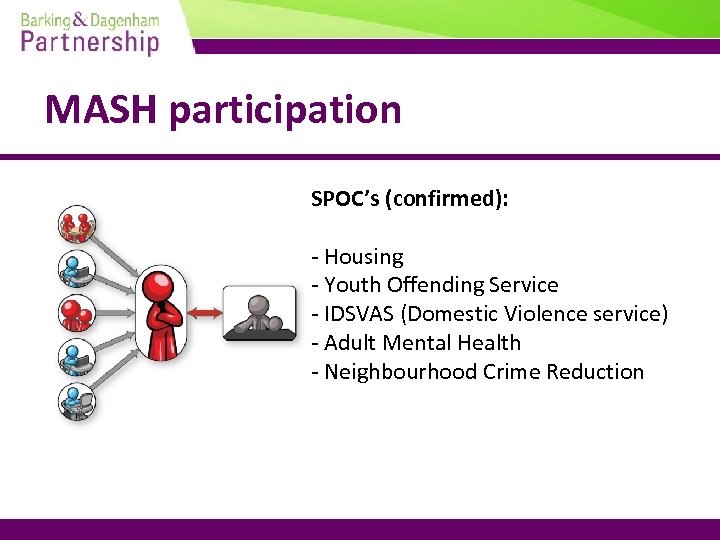 Barking & Dagenham
Partnership

MASH participation

SPOC's (confirmed):

- Housing
- Youth Offending Service
- IDSVAS (Domestic Violence service)
- Adult Mental Health
- Neighbourhood Crime Reduction